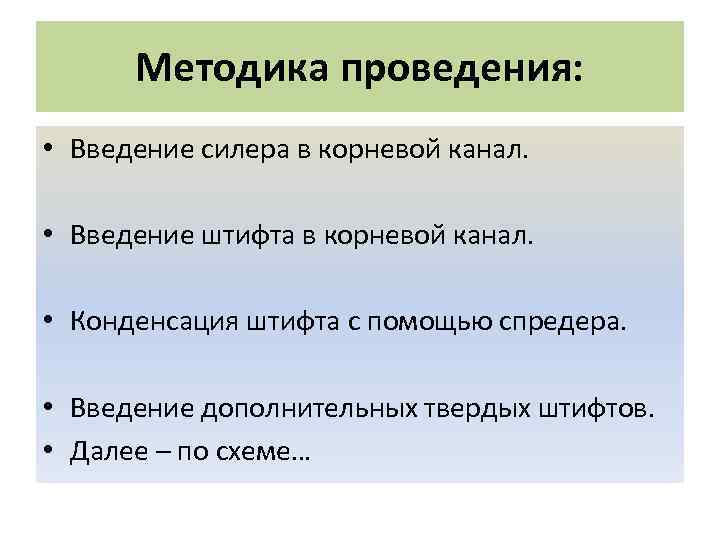 Методика проведения:

• Введение силера в корневой канал.

• Введение штифта в корневой канал.

• Конденсация штифта с помощью спредера.

• Введение дополнительных твердых штифтов.
• Далее – по схеме…